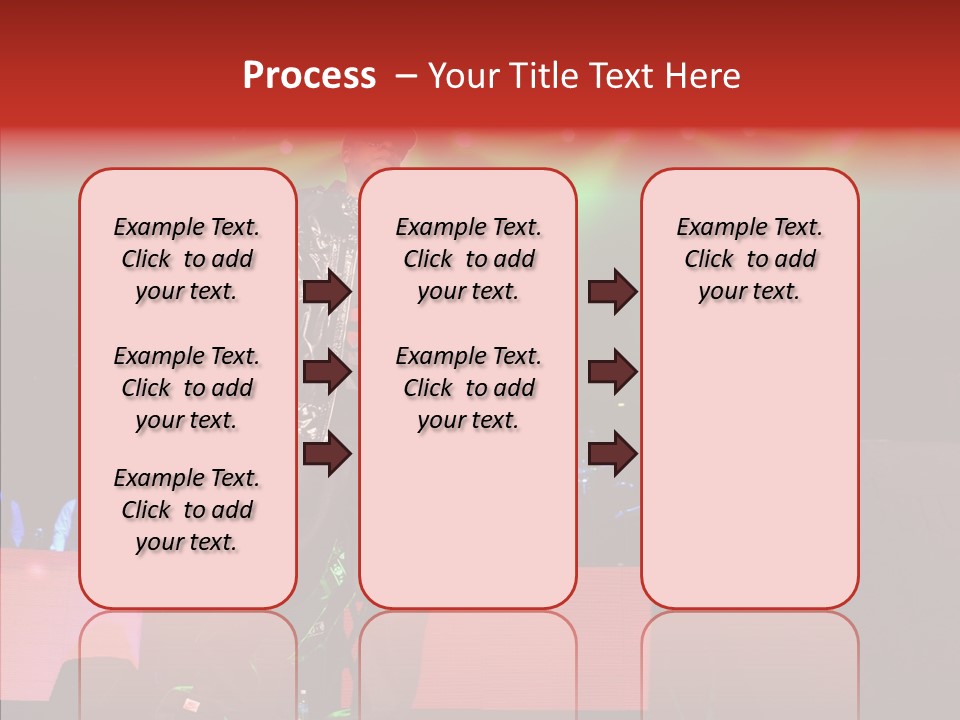 Process – Your Title Text Here

Example Text. Click to add your text.

Example Text. Click to add your text.

Example Text. Click to add your text.

Example Text. Click to add your text.

Example Text. Click to add your text.

Example Text. Click to add your text.